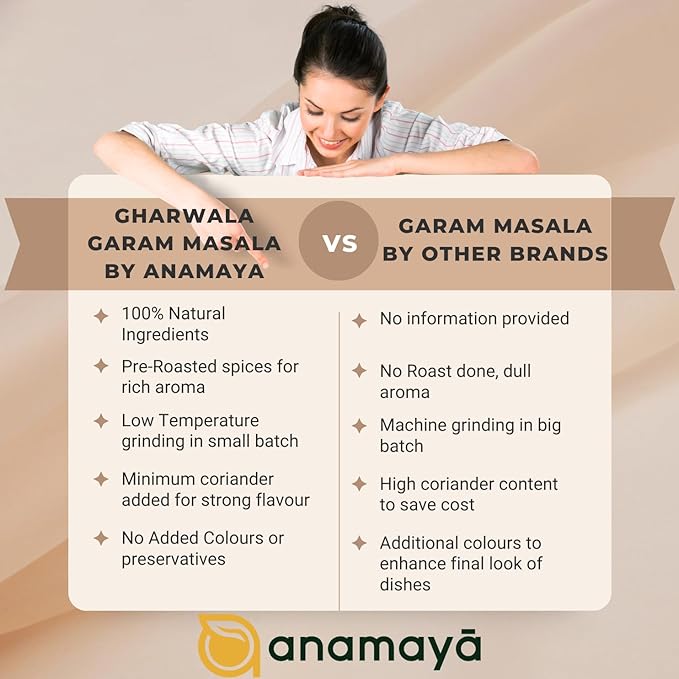 GHARWALA GARAM MASALA BY ANAMAYA

VS

GARAM MASALA BY OTHER BRANDS

100% Natural Ingredients

Pre-Roasted spices for rich aroma

Low Temperature grinding in small batch

Minimum coriander added for strong flavour

No Added Colours or preservatives

No information provided

No Roast done, dull aroma

Machine grinding in big batch

High coriander content to save cost

Additional colours to enhance final look of dishes

anamayā